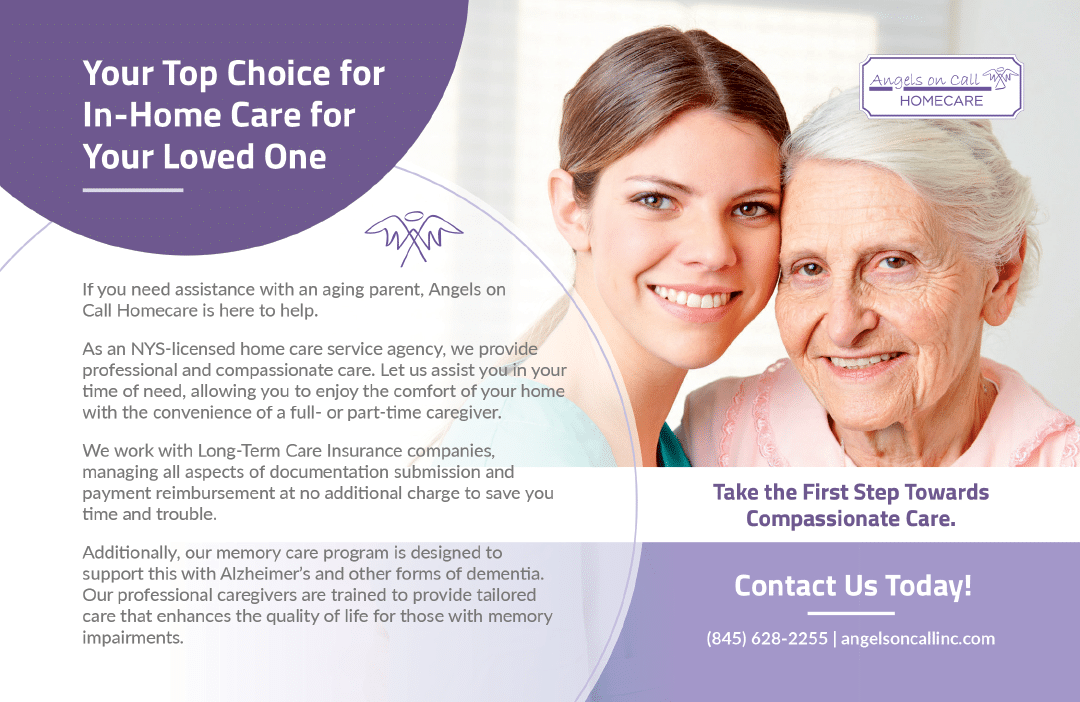 Your Top Choice for In-Home Care for Your Loved One

Angels on Call HOMECARE

If you need assistance with an aging parent, Angels on Call Homecare is here to help.

As an NYS-licensed home care service agency, we provide professional and compassionate care. Let us assist you in your time of need, allowing you to enjoy the comfort of your home with the convenience of a full- or part-time caregiver.

We work with Long-Term Care Insurance companies, managing all aspects of documentation submission and payment reimbursement at no additional charge to save you time and trouble.

Additionally, our memory care program is designed to support this with Alzheimer's and other forms of dementia. Our professional caregivers are trained to provide tailored care that enhances the quality of life for those with memory impairments.

Take the First Step Towards Compassionate Care.

Contact Us Today!

(845) 628-2255 | angelsoncallinc.com